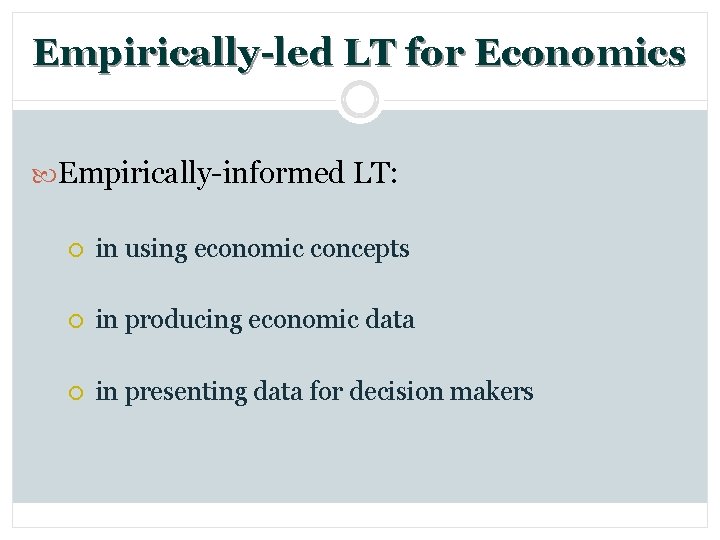 Empirically-led LT for Economics

Empirically-informed LT:

in using economic concepts

in producing economic data

in presenting data for decision makers